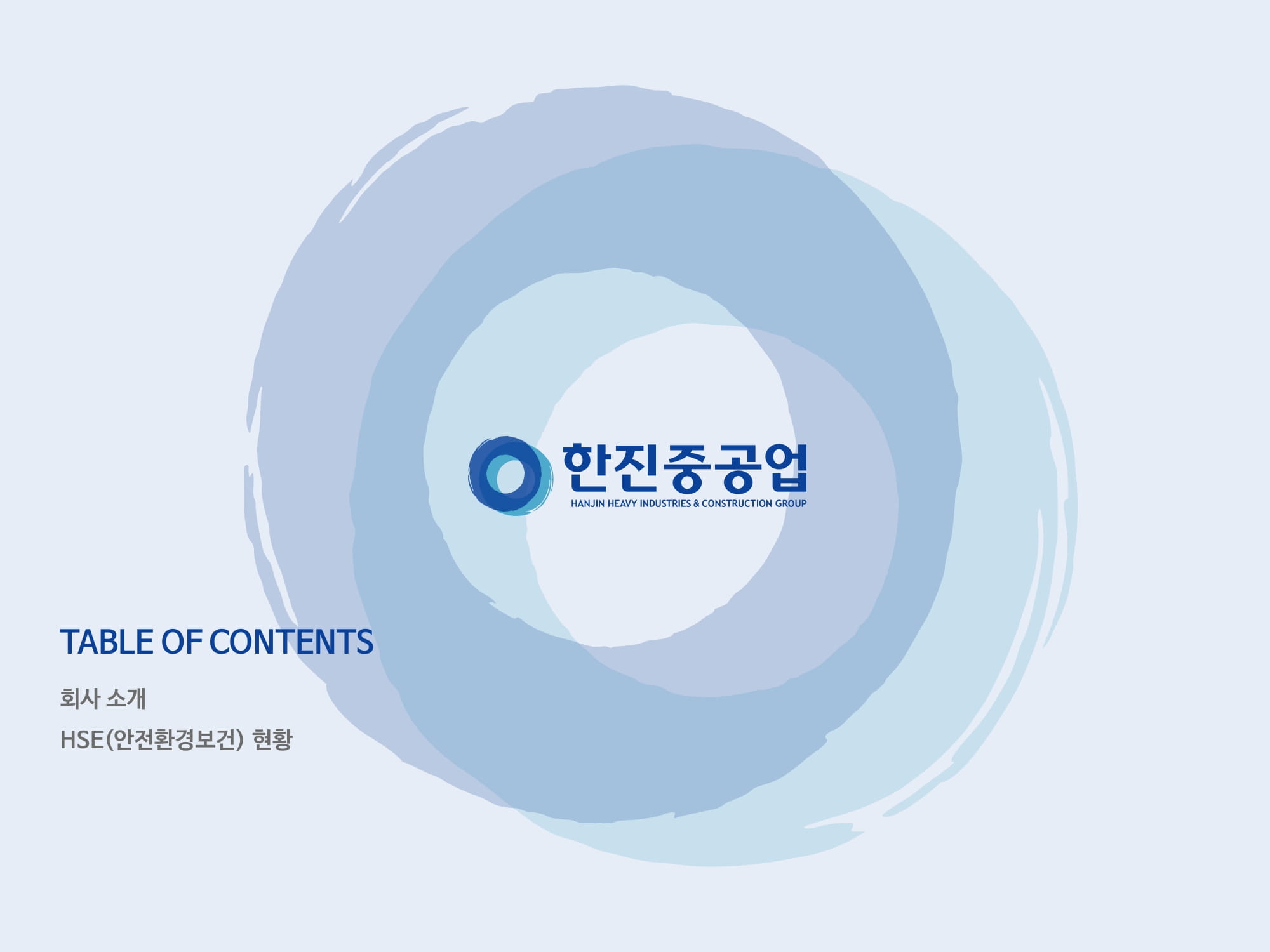 한진중공업
HANJIN HEAVY INDUSTRIES & CONSTRUCTION GROUP

TABLE OF CONTENTS

회사 소개

HSE(안전환경보건) 현황